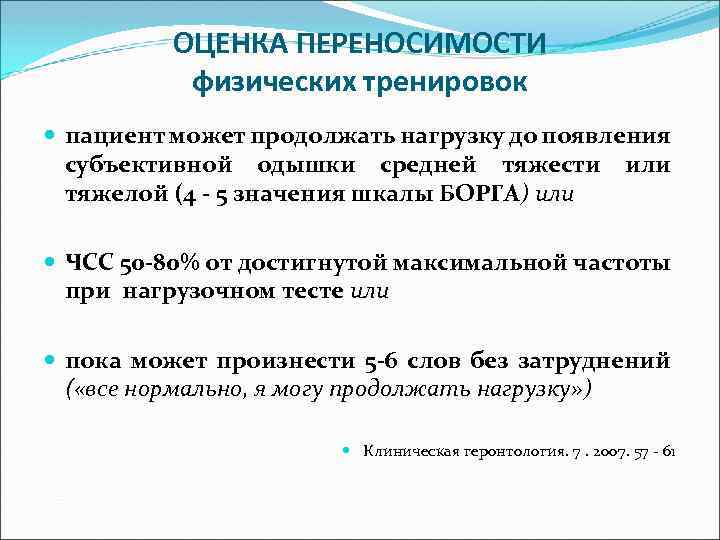 ОЦЕНКА ПЕРЕНОСИМОСТИ физических тренировок

пациент может продолжать нагрузку до появления субъективной одышки средней тяжести или тяжелой (4 - 5 значения шкалы БОРГА) или

ЧСС 50-80% от достигнутой максимальной частоты при нагрузочном тесте или

пока может произнести 5-6 слов без затруднений («все нормально, я могу продолжать нагрузку»)

Клиническая геронтология. 7 . 2007. 57 - 61